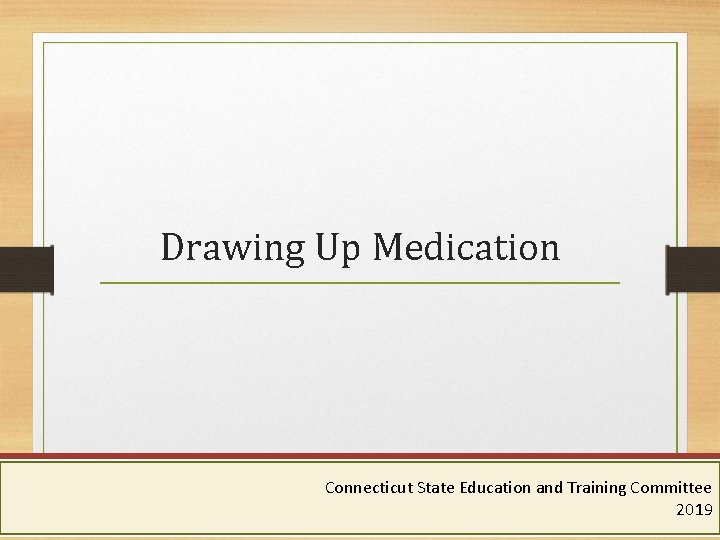 Drawing Up Medication

Connecticut State Education and Training Committee
2019